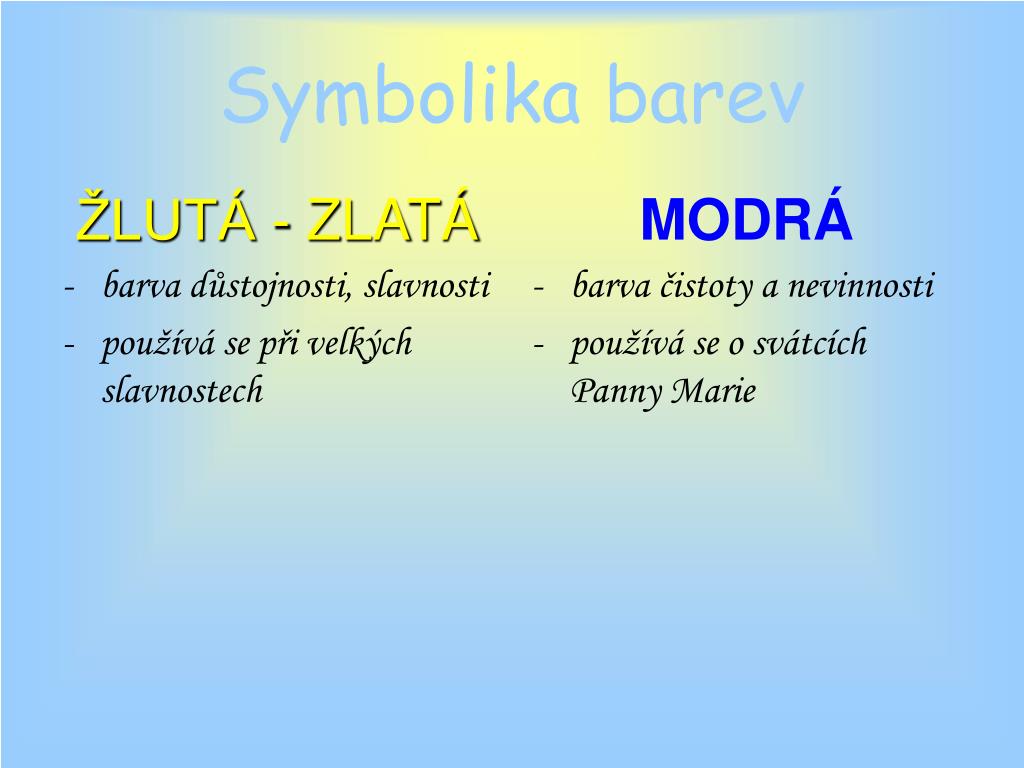 Symbolika barev

ŽLUTÁ - ZLATÁ

- barva důstojnosti, slavnosti
- používá se při velkých slavnostech

MODRÁ

- barva čistoty a nevinnosti
- používá se o svátcích Panny Marie